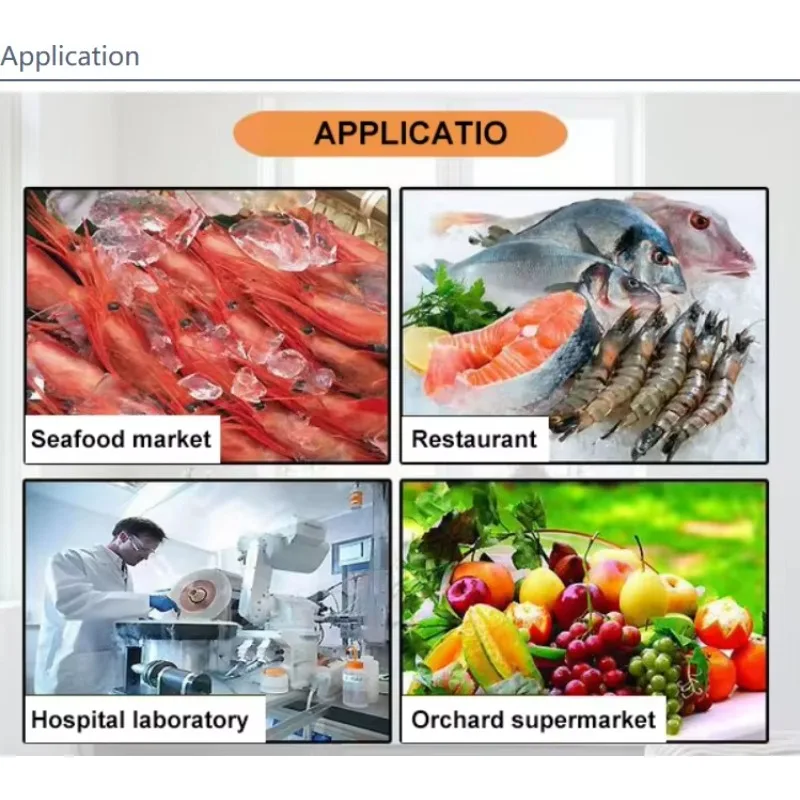 Application

APPLICATIO

Seafood market

Restaurant

Hospital laboratory

Orchard supermarket